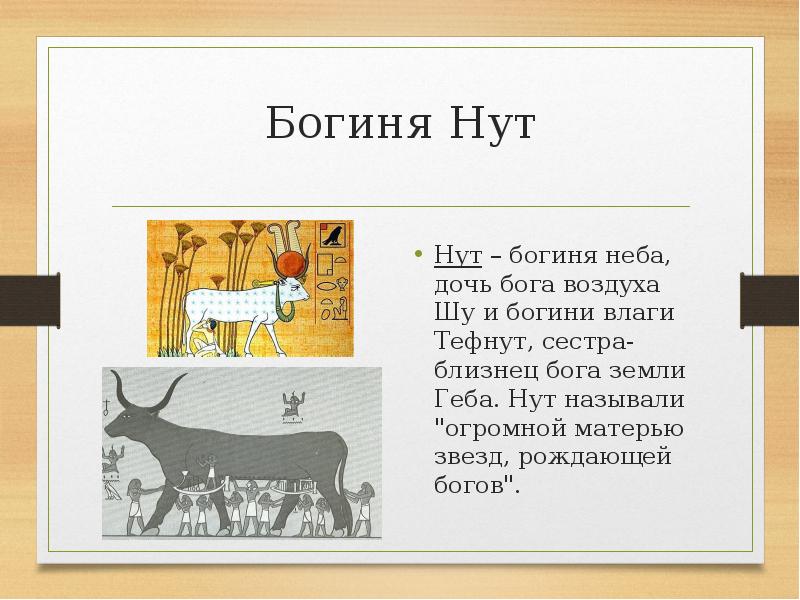 Богиня Нут

• Нут – богиня неба, дочь бога воздуха Шу и богини влаги Тефнут, сестра-близнец бога земли Геба. Нут называли "огромной матерью звезд, рождающей богов".